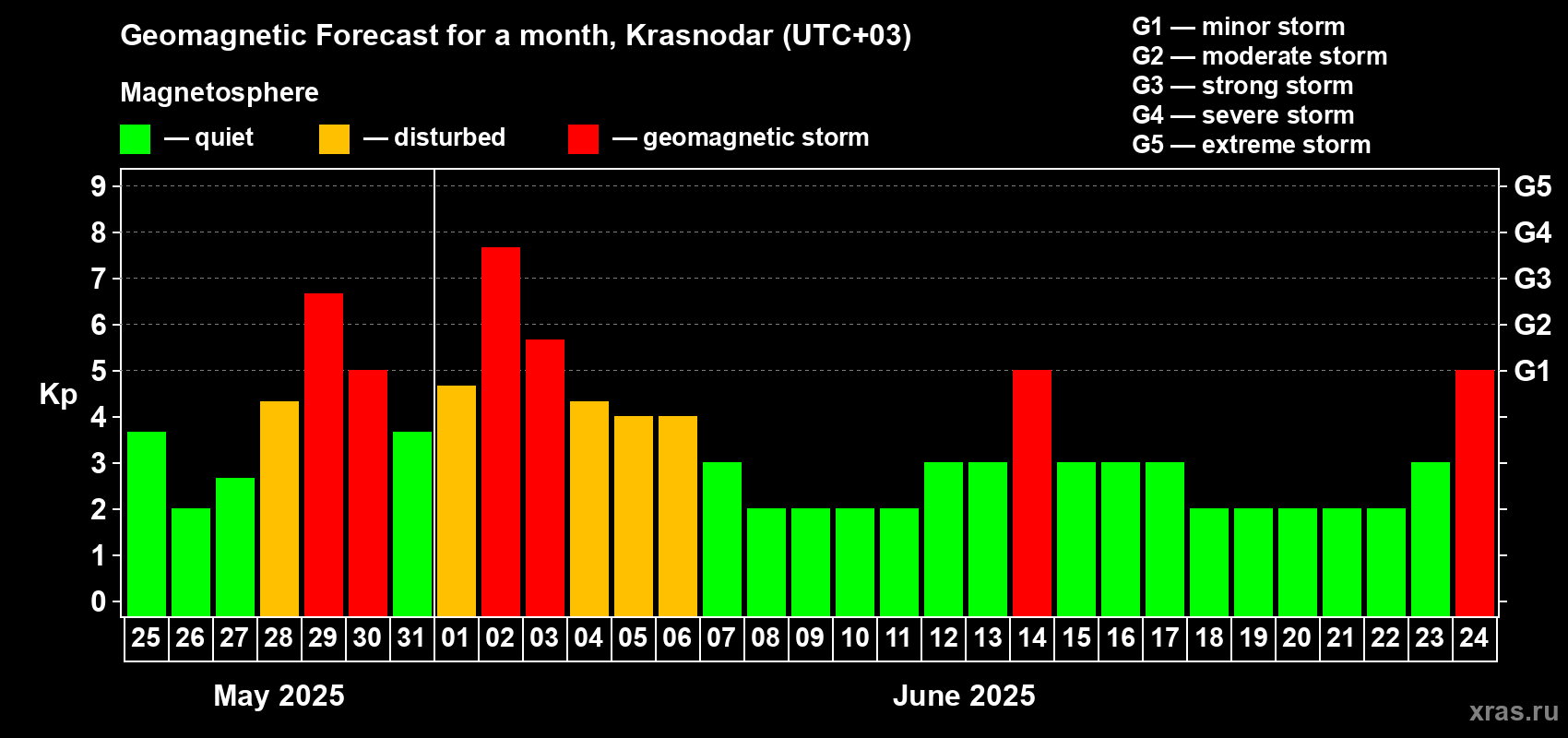 Geomagnetic Forecast for a month, Krasnodar (UTC+03)

Magnetosphere

— quiet — disturbed — geomagnetic storm

G1 — minor storm
G2 — moderate storm
G3 — strong storm
G4 — severe storm
G5 — extreme storm

Kp

9
8
7
6
5
4
3
2
1
0

G5
G4
G3
G2
G1

25 26 27 28 29 30 31 01 02 03 04 05 06 07 08 09 10 11 12 13 14 15 16 17 18 19 20 21 22 23 24

May 2025

June 2025

xras.ru